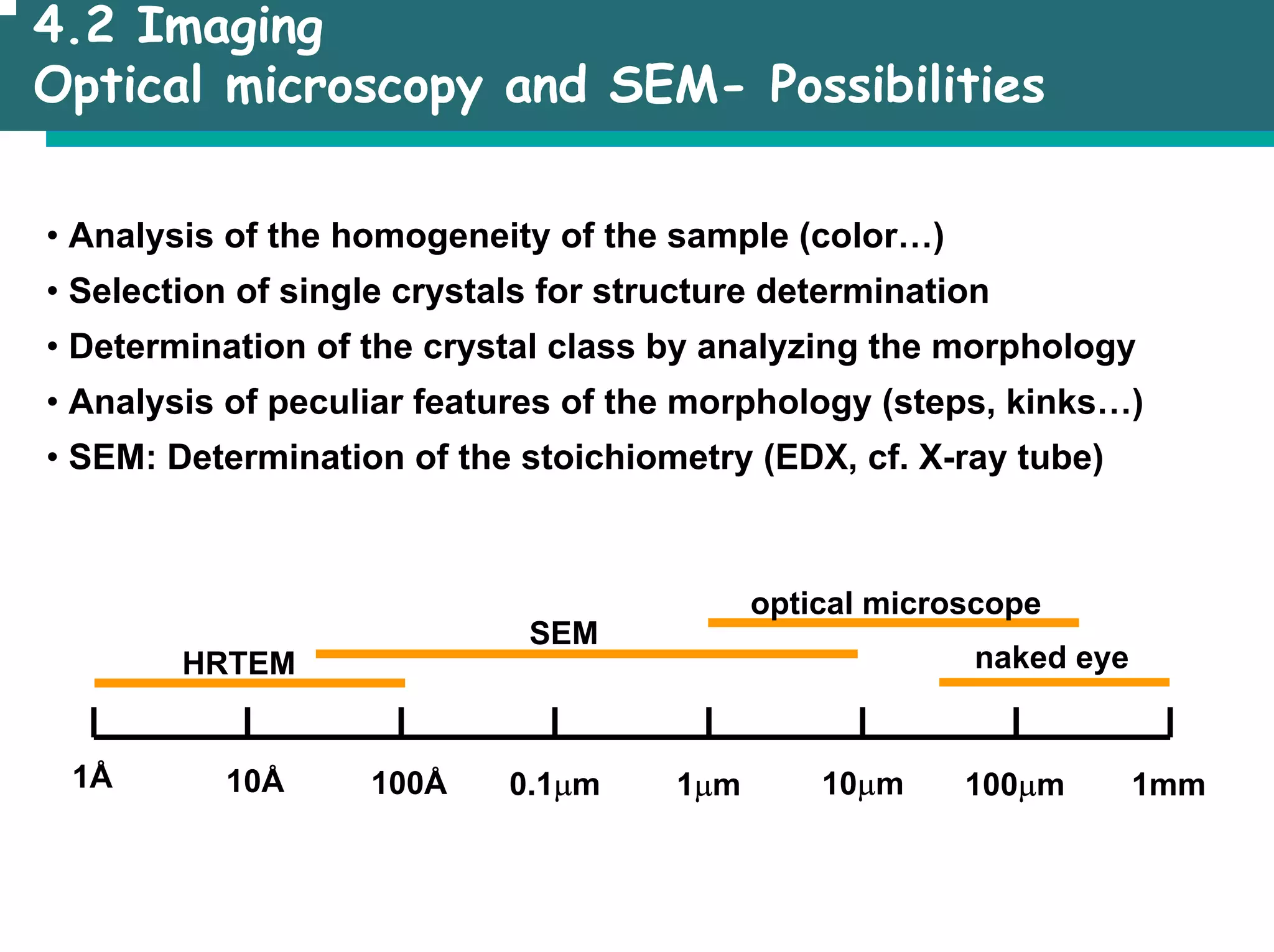 4.2 Imaging
Optical microscopy and SEM- Possibilities

• Analysis of the homogeneity of the sample (color…)
• Selection of single crystals for structure determination
• Determination of the crystal class by analyzing the morphology
• Analysis of peculiar features of the morphology (steps, kinks…)
• SEM: Determination of the stoichiometry (EDX, cf. X-ray tube)

optical microscope
SEM
HRTEM
naked eye

1Å
10Å
100Å
0.1μm
1μm
10μm
100μm
1mm